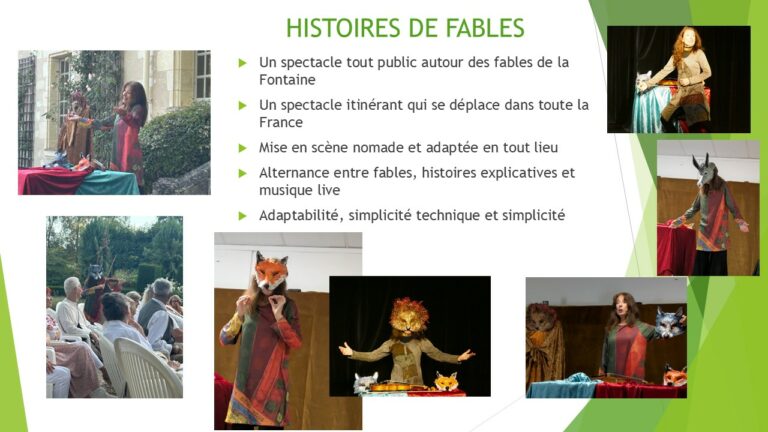 HISTOIRES DE FABLES

Un spectacle tout public autour des fables de la Fontaine

Un spectacle itinérant qui se déplace dans toute la France

Mise en scène nomade et adaptée en tout lieu

Alternance entre fables, histoires explicatives et musique live

Adaptabilité, simplicité technique et simplicité